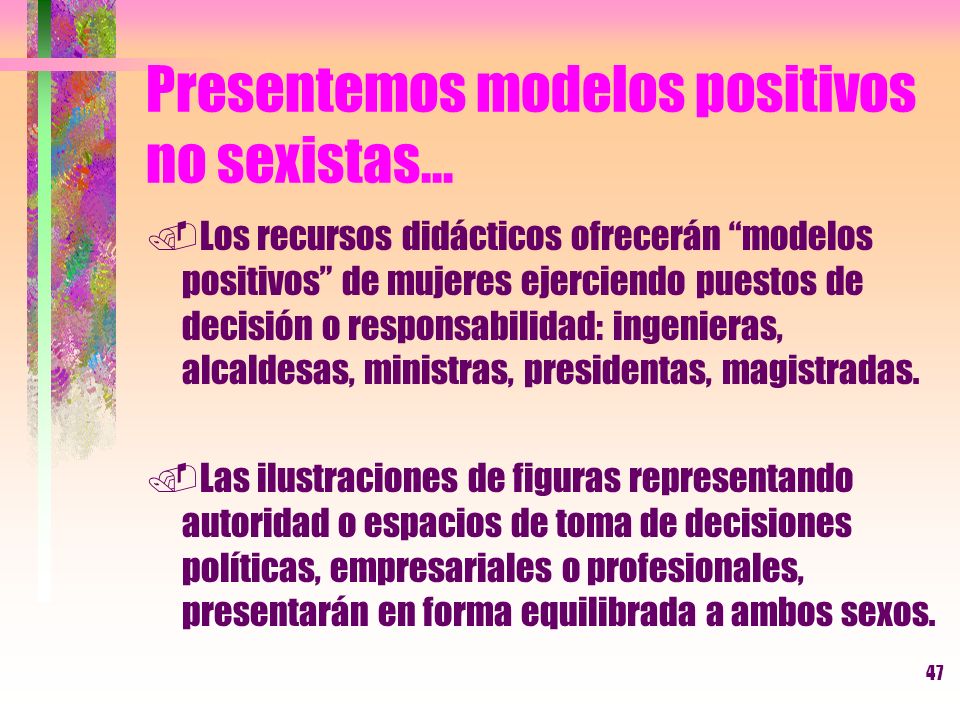 Presentemos modelos positivos no sexistas...

Los recursos didácticos ofrecerán “modelos positivos” de mujeres ejerciendo puestos de decisión o responsabilidad: ingenieras, alcaldesas, ministras, presidentas, magistradas.

Las ilustraciones de figuras representando autoridad o espacios de toma de decisiones políticas, empresariales o profesionales, presentarán en forma equilibrada a ambos sexos.

47